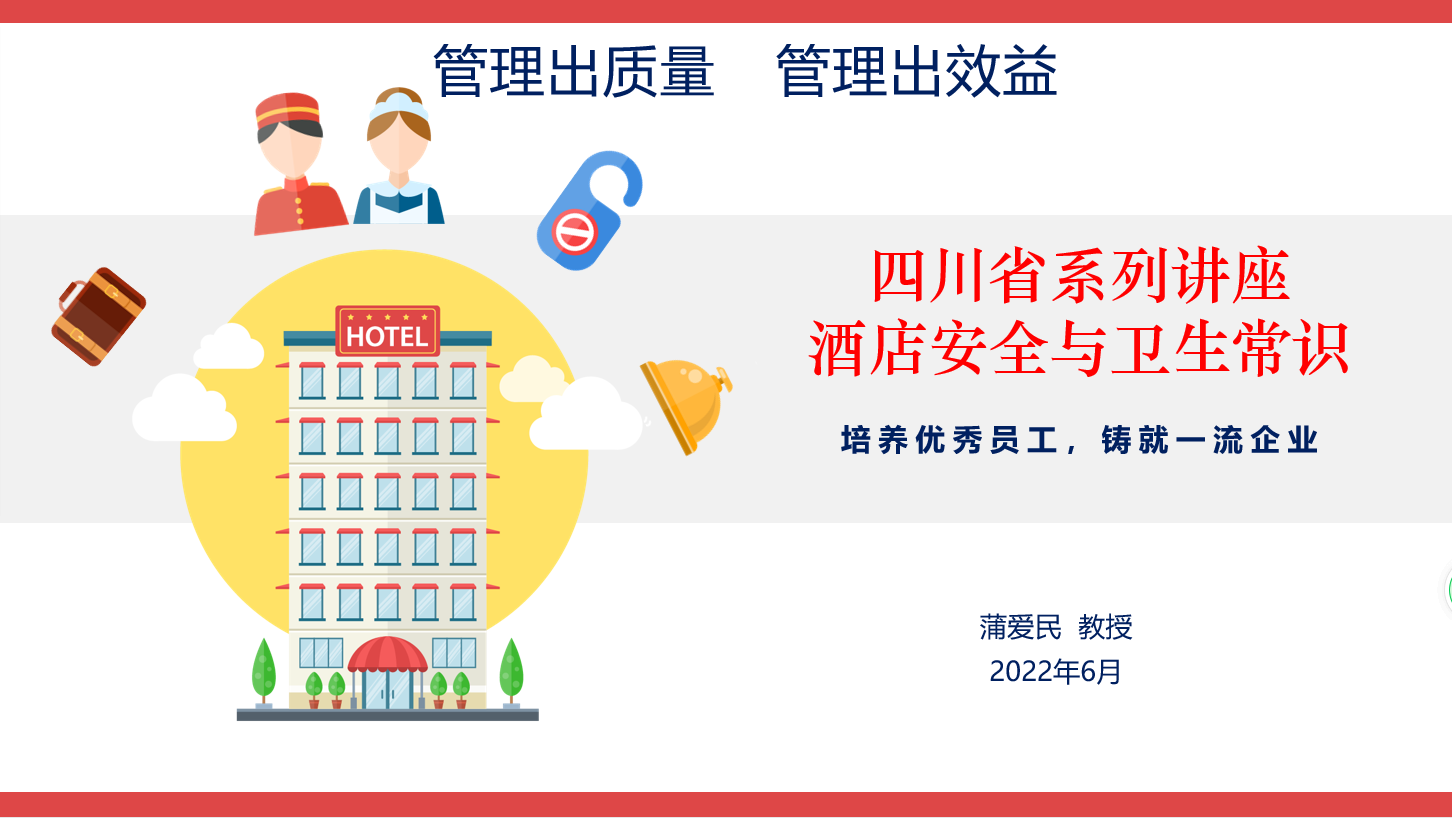 管理出质量　管理出效益

HOTEL

四川省系列讲座
酒店安全与卫生常识

培养优秀员工，铸就一流企业

蒲爱民 教授
2022年6月